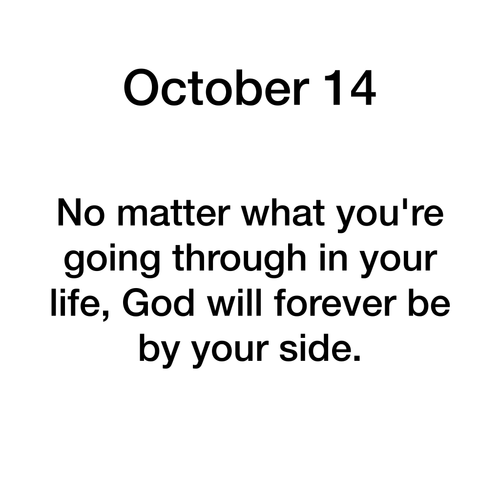 October 14

No matter what you're going through in your life, God will forever be by your side.